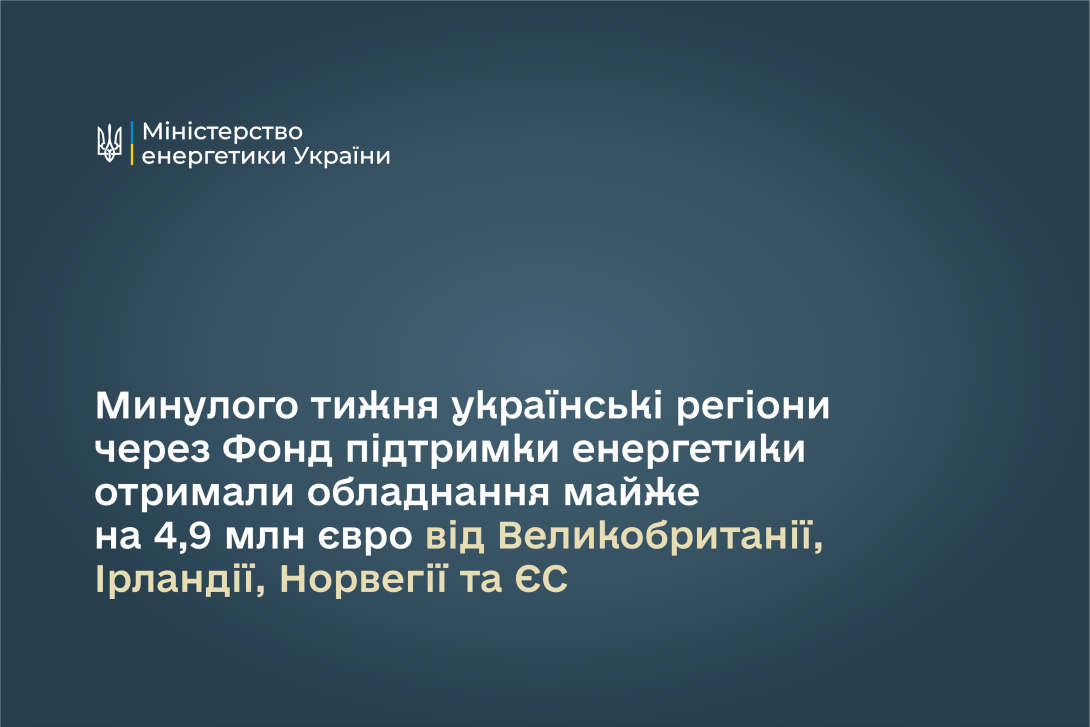 Міністерство
енергетики України

Минулого тижня українські регіони через Фонд підтримки енергетики отримали обладнання майже на 4,9 млн євро від Великобританії, Ірландії, Норвегії та ЄС